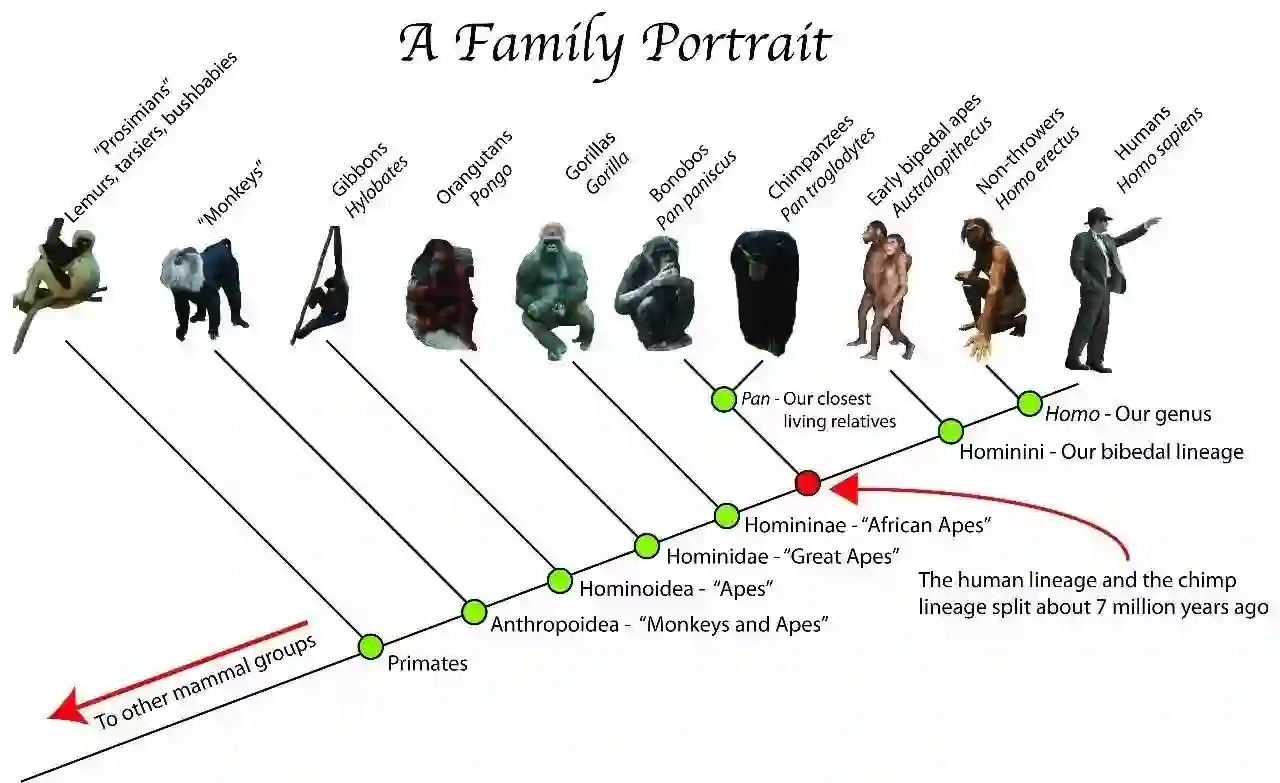 A Family Portrait

"Prosimians"
Lemurs, tarsiers, bushbabies

"Monkeys"

Gibbons
Hylobates

Orangutans
Pongo

Gorillas
Gorilla

Bonobos
Pan paniscus

Chimpanzees
Pan troglodytes

Early bipedal apes
Australopithecus

Non-throwers
Homo erectus

Humans
Homo sapiens

Pan - Our closest living relatives

Homo - Our genus

Hominini - Our bibedal lineage

Homininae - "African Apes"

Hominidae - "Great Apes"

Hominoidea - "Apes"

Anthropoidea - "Monkeys and Apes"

Primates

To other mammal groups

The human lineage and the chimp lineage split about 7 million years ago